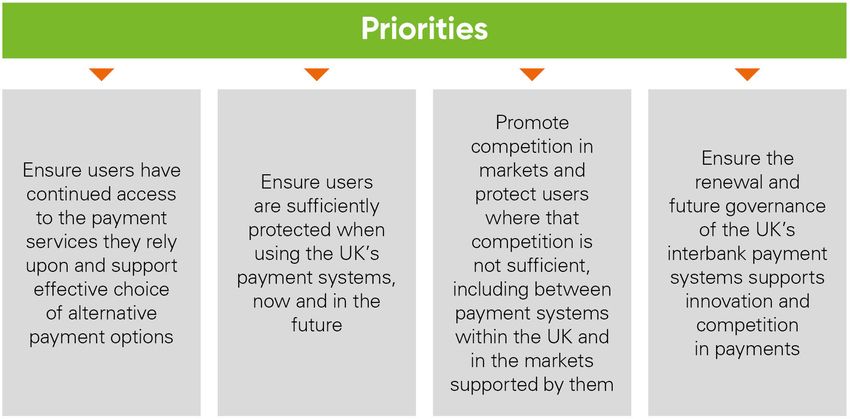 Priorities

Ensure users have continued access to the payment services they rely upon and support effective choice of alternative payment options

Ensure users are sufficiently protected when using the UK's payment systems, now and in the future

Promote competition in markets and protect users where that competition is not sufficient, including between payment systems within the UK and in the markets supported by them

Ensure the renewal and future governance of the UK's interbank payment systems supports innovation and competition in payments